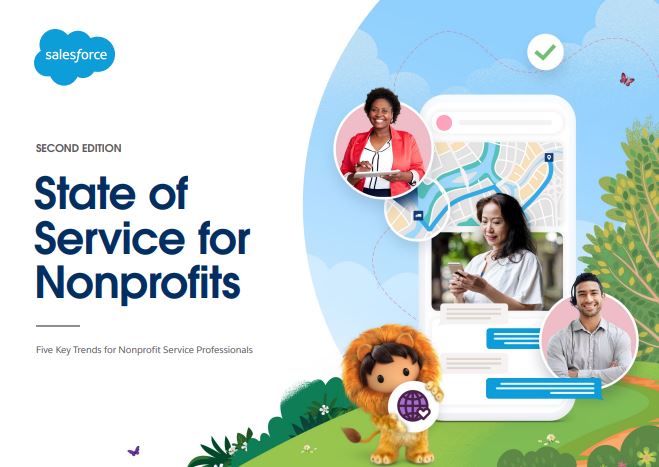 salesforce

SECOND EDITION

State of Service for Nonprofits

Five Key Trends for Nonprofit Service Professionals